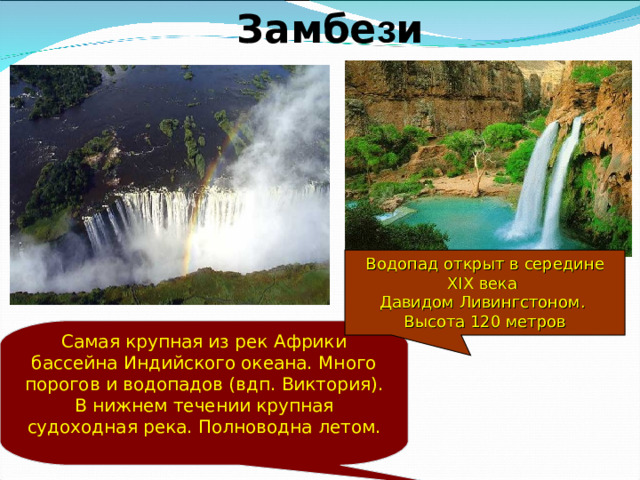 Замбези

Водопад открыт в середине XIX века Давидом Ливингстоном. Высота 120 метров

Самая крупная из рек Африки бассейна Индийского океана. Много порогов и водопадов (вдп. Виктория). В нижнем течении крупная судоходная река. Полноводна летом.